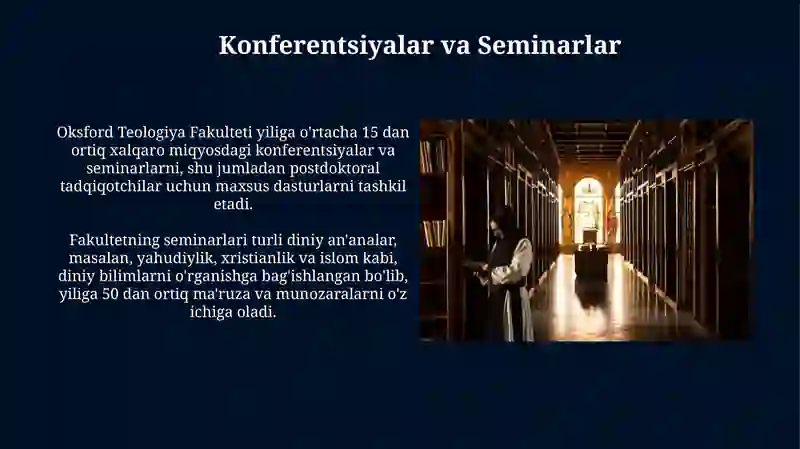 Konferentsiyalar va Seminarlar

Oksford Teologiya Fakulteti yiliga o'rtacha 15 dan ortiq xalqaro miqyosdagi konferentsiyalar va seminarlarni, shu jumladan postdoktoral tadqiqotchilar uchun maxsus dasturlarni tashkil etadi.

Fakultetning seminarlari turli diniy an'analar, masalan, yahudiylik, xristianlik va islom kabi, diniy bilimlarni o'rganishga bag'ishlangan bo'lib, yiliga 50 dan ortiq ma'ruza va munozaralarni o'z ichiga oladi.